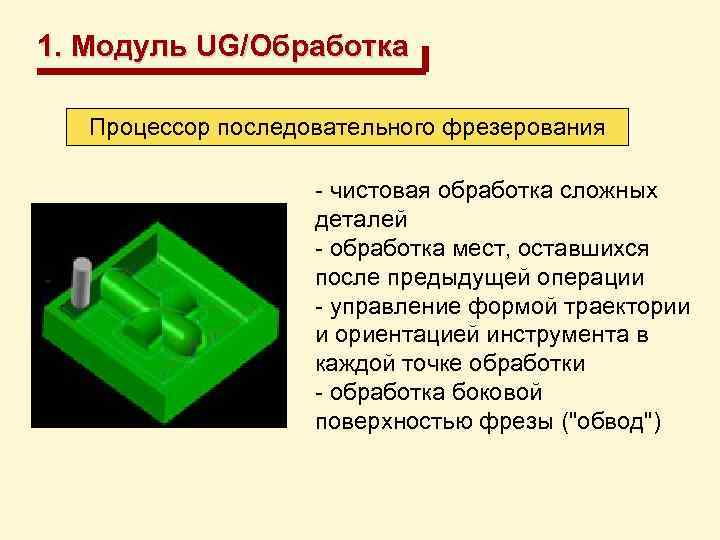 1. Модуль UG/Обработка

Процессор последовательного фрезерования

- чистовая обработка сложных деталей
- обработка мест, оставшихся после предыдущей операции
- управление формой траектории и ориентацией инструмента в каждой точке обработки
- обработка боковой поверхностью фрезы ("обвод")